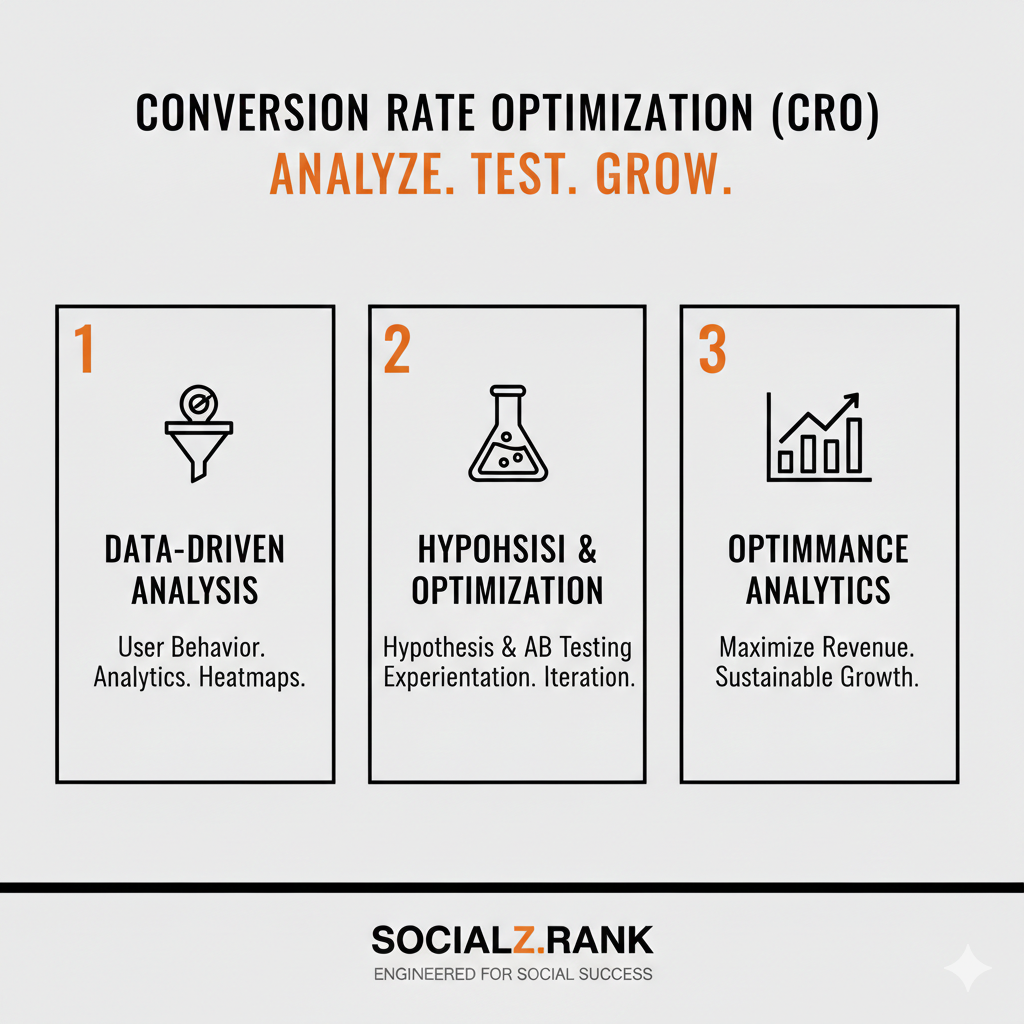 CONVERSION RATE OPTIMIZATION (CRO)
ANALYZE. TEST. GROW.

1

DATA-DRIVEN ANALYSIS

User Behavior. Analytics. Heatmaps.

2

HYPOHSISI & OPTIMIZATION

Hypothesis & AB Testing Experientation. Iteration.

3

OPTIMMANCE ANALYTICS

Maximize Revenue. Sustainable Growth.

SOCIALZ.RANK
ENGINEERED FOR SOCIAL SUCCESS